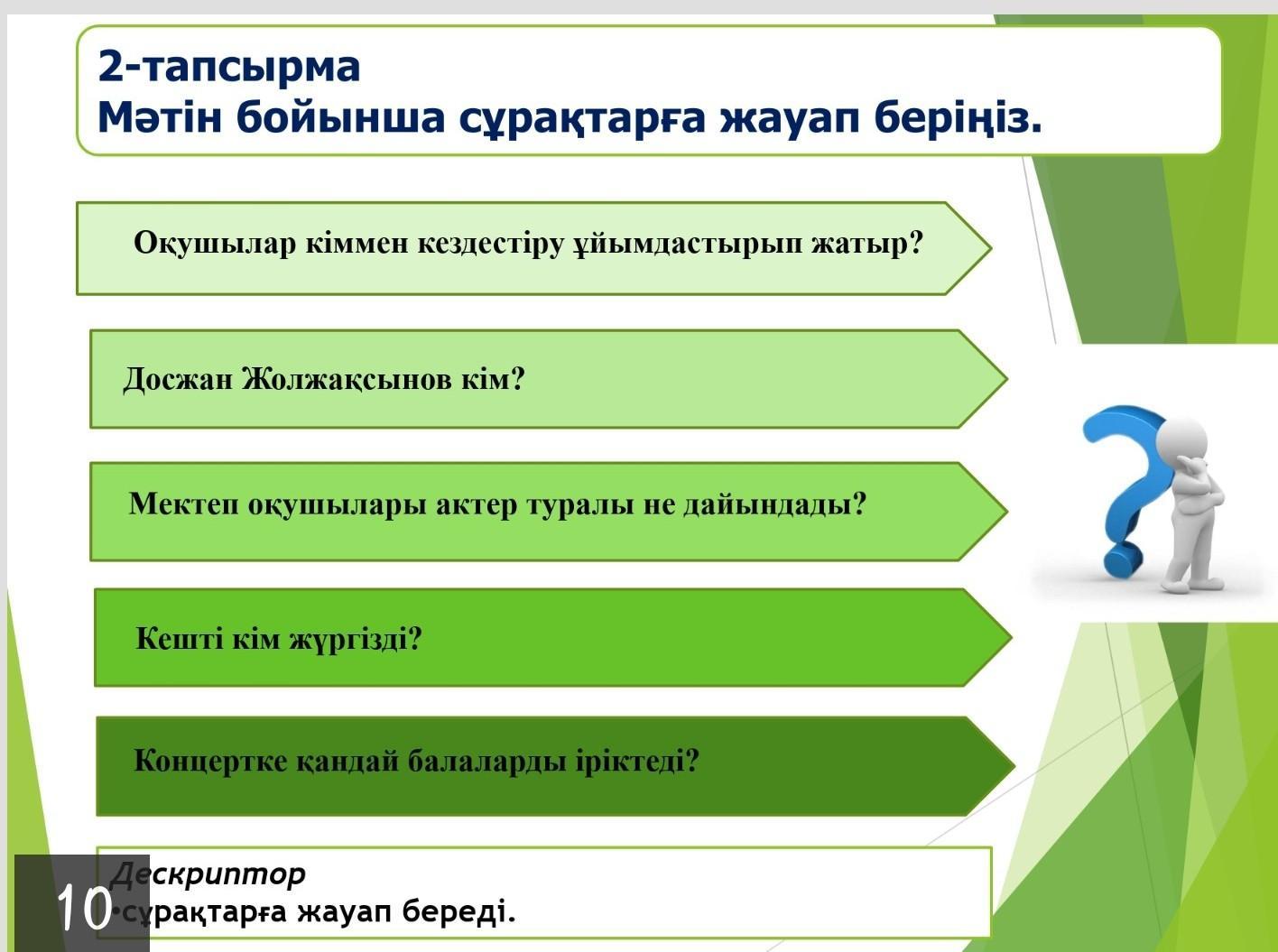 2-тапсырма
Мәтін бойынша сұрақтарға жауап беріңіз.

Оқушылар кіммен кездестіру ұйымдастырып жатыр?

Досжан Жолжақсынов кім?

Мектеп оқушылары актер туралы не дайындады?

Кешті кім жүргізді?

Концертке қандай балаларды іріктеді?

Дескриптор
•сұрақтарға жауап береді.

10